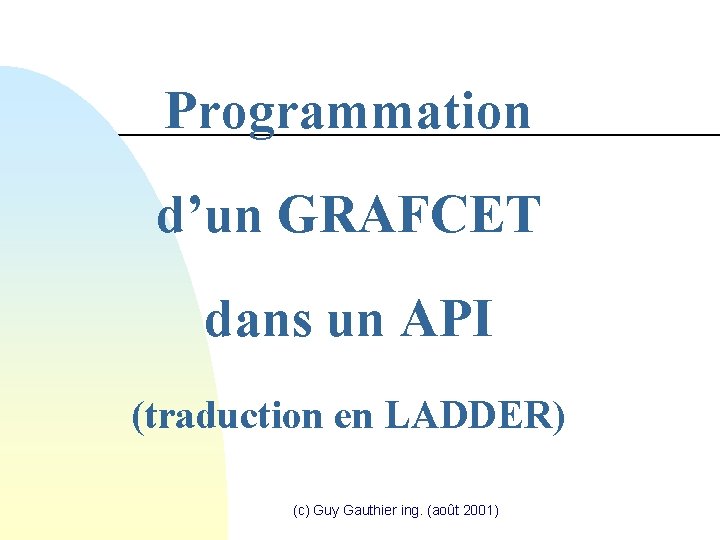 Programmation

d’un GRAFCET

dans un API

(traduction en LADDER)

(c) Guy Gauthier ing. (août 2001)